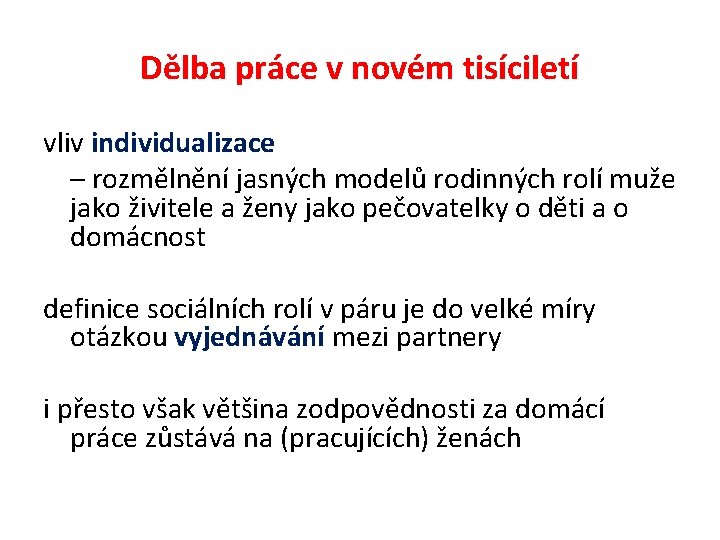 Dělba práce v novém tisíciletí

vliv individualizace

– rozmělnění jasných modelů rodinných rolí muže jako živitele a ženy jako pečovatelky o děti a o domácnost

definice sociálních rolí v páru je do velké míry otázkou vyjednávání mezi partnery

i přesto však většina zodpovědnosti za domácí práce zůstává na (pracujících) ženách